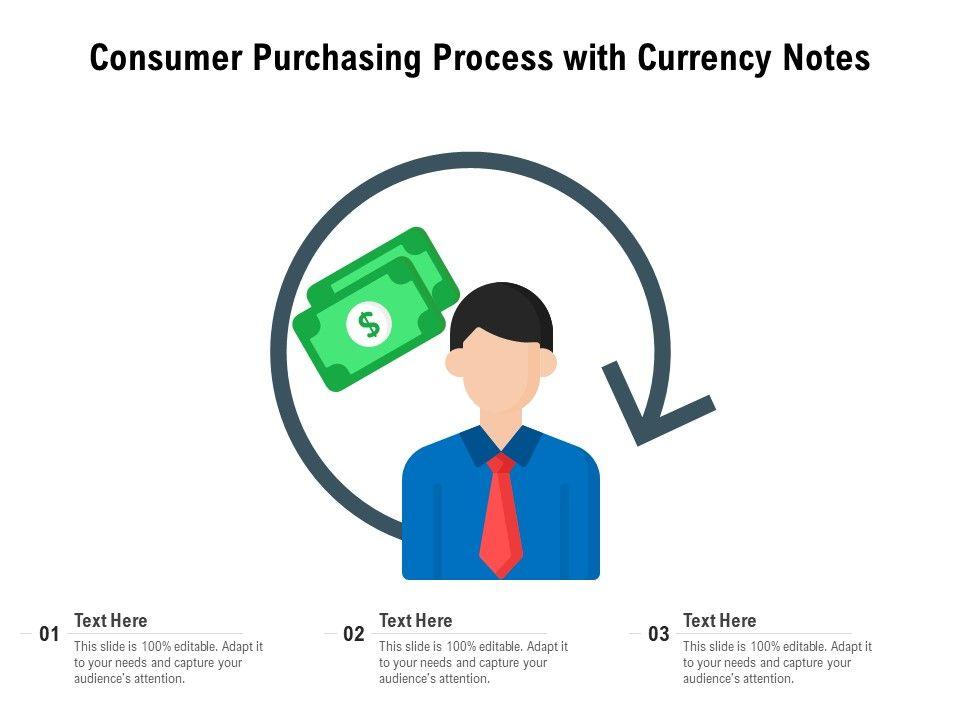 Consumer Purchasing Process with Currency Notes

$

01 Text Here
This slide is 100% editable. Adapt it to your needs and capture your audience's attention.

02 Text Here
This slide is 100% editable. Adapt it to your needs and capture your audience's attention.

03 Text Here
This slide is 100% editable. Adapt it to your needs and capture your audience's attention.